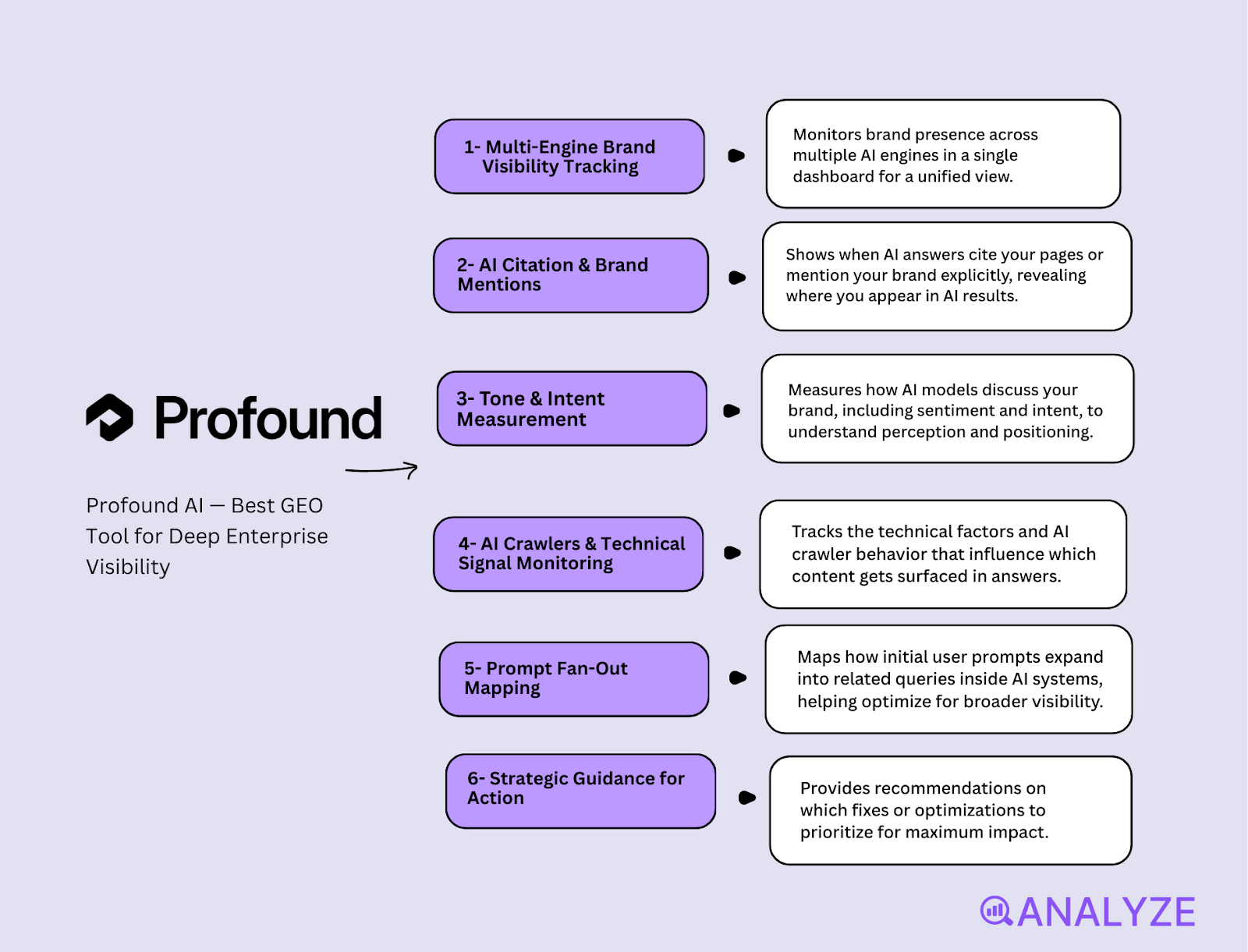 Profound

Profound AI — Best GEO Tool for Deep Enterprise Visibility

1- Multi-Engine Brand Visibility Tracking

Monitors brand presence across multiple AI engines in a single dashboard for a unified view.

2- AI Citation & Brand Mentions

Shows when AI answers cite your pages or mention your brand explicitly, revealing where you appear in AI results.

3- Tone & Intent Measurement

Measures how AI models discuss your brand, including sentiment and intent, to understand perception and positioning.

4- AI Crawlers & Technical Signal Monitoring

Tracks the technical factors and AI crawler behavior that influence which content gets surfaced in answers.

5- Prompt Fan-Out Mapping

Maps how initial user prompts expand into related queries inside AI systems, helping optimize for broader visibility.

6- Strategic Guidance for Action

Provides recommendations on which fixes or optimizations to prioritize for maximum impact.

ANALYZE